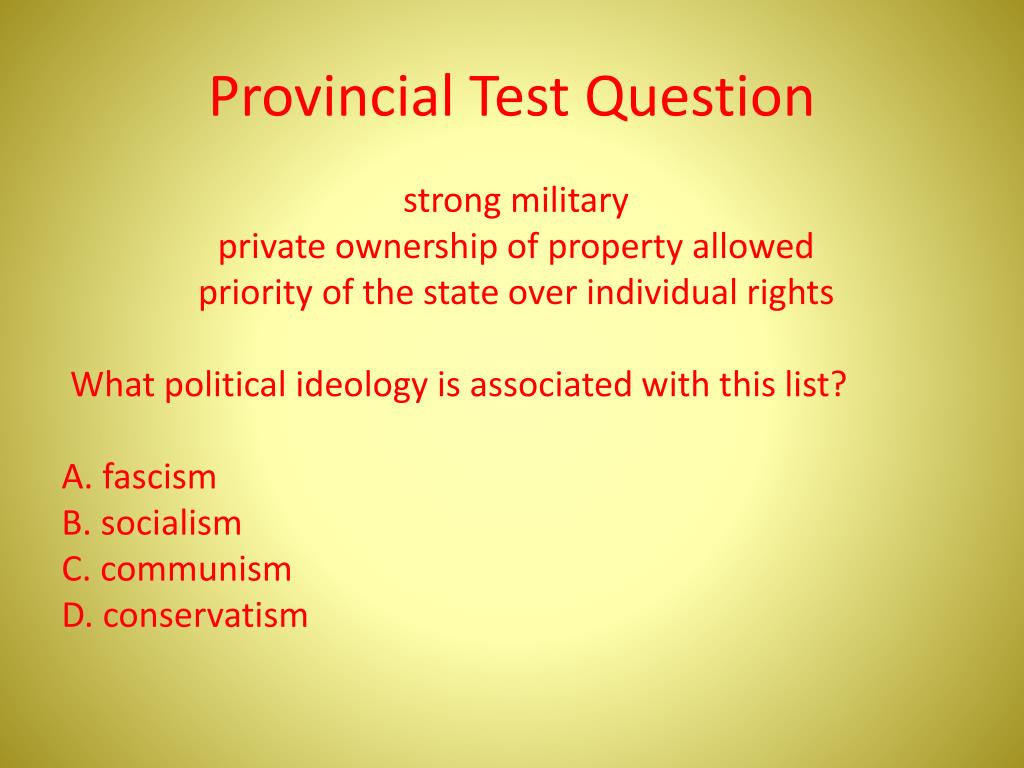 Provincial Test Question

strong military
private ownership of property allowed
priority of the state over individual rights

What political ideology is associated with this list?

A. fascism
B. socialism
C. communism
D. conservatism